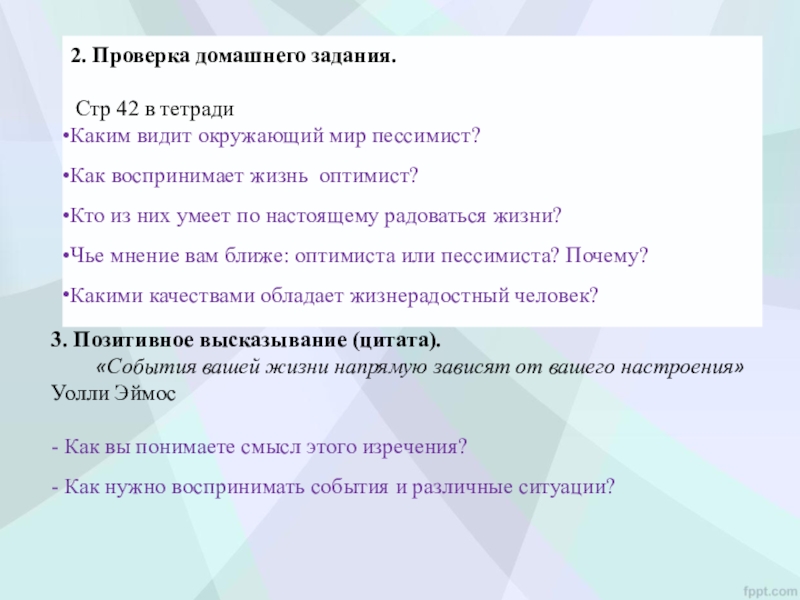 2. Проверка домашнего задания.

Стр 42 в тетради

•Каким видит окружающий мир пессимист?

•Как воспринимает жизнь оптимист?

•Кто из них умеет по настоящему радоваться жизни?

•Чье мнение вам ближе: оптимиста или пессимиста? Почему?

•Какими качествами обладает жизнерадостный человек?

3. Позитивное высказывание (цитата).

«События вашей жизни напрямую зависят от вашего настроения» Уолли Эймос

- Как вы понимаете смысл этого изречения?

- Как нужно воспринимать события и различные ситуации?

fppt.com